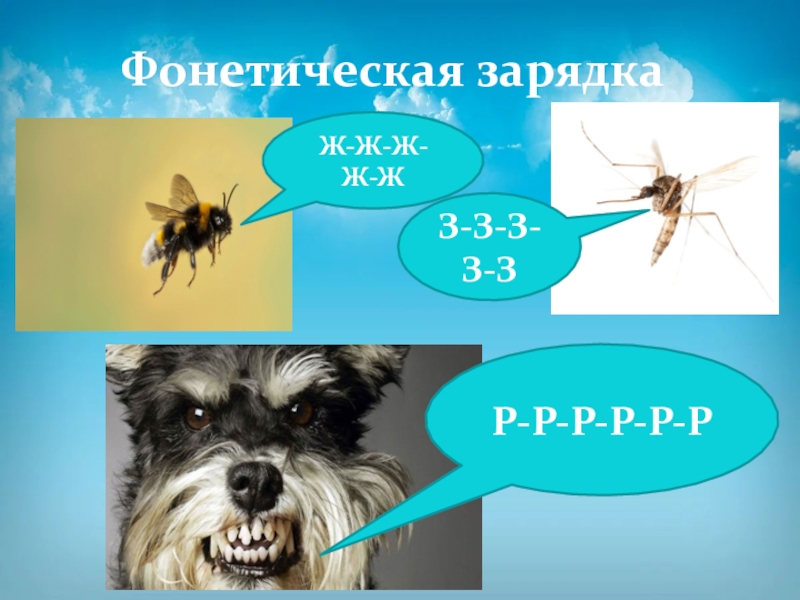 Фонетическая зарядка

Ж-Ж-Ж-Ж-Ж

З-З-З-З-З

Р-Р-Р-Р-Р-Р